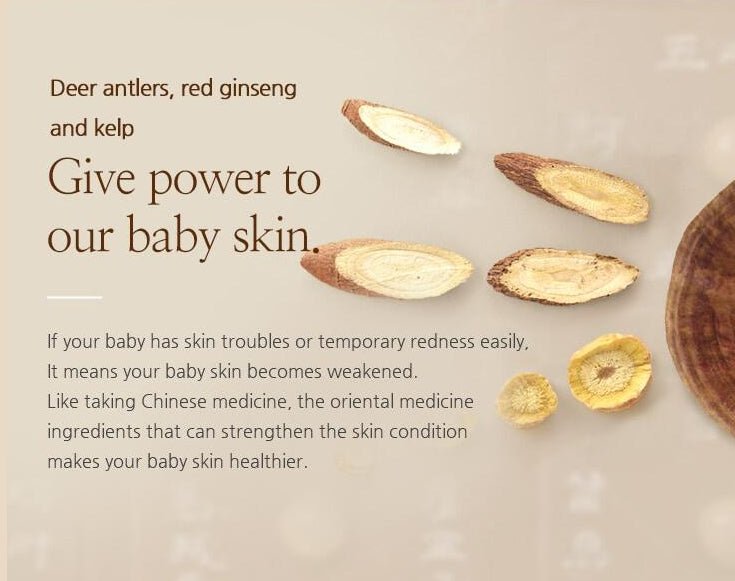 Deer antlers, red ginseng and kelp

Give power to our baby skin.

If your baby has skin troubles or temporary redness easily,
It means your baby skin becomes weakened.
Like taking Chinese medicine, the oriental medicine ingredients that can strengthen the skin condition makes your baby skin healthier.